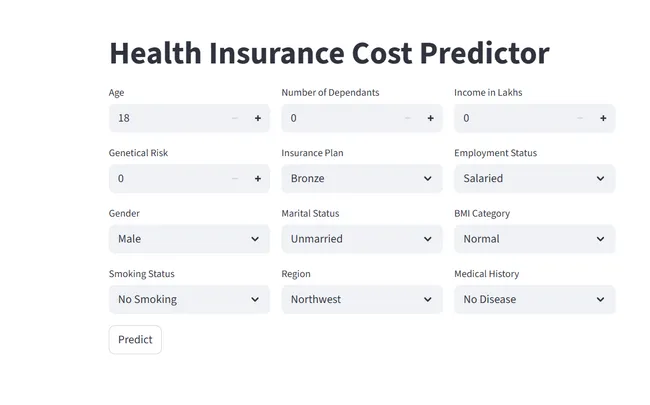 Health Insurance Cost Predictor

Age
18 − +

Number of Dependants
0 − +

Income in Lakhs
0 − +

Genetical Risk
0 − +

Insurance Plan
Bronze

Employment Status
Salaried

Gender
Male

Marital Status
Unmarried

BMI Category
Normal

Smoking Status
No Smoking

Region
Northwest

Medical History
No Disease

Predict